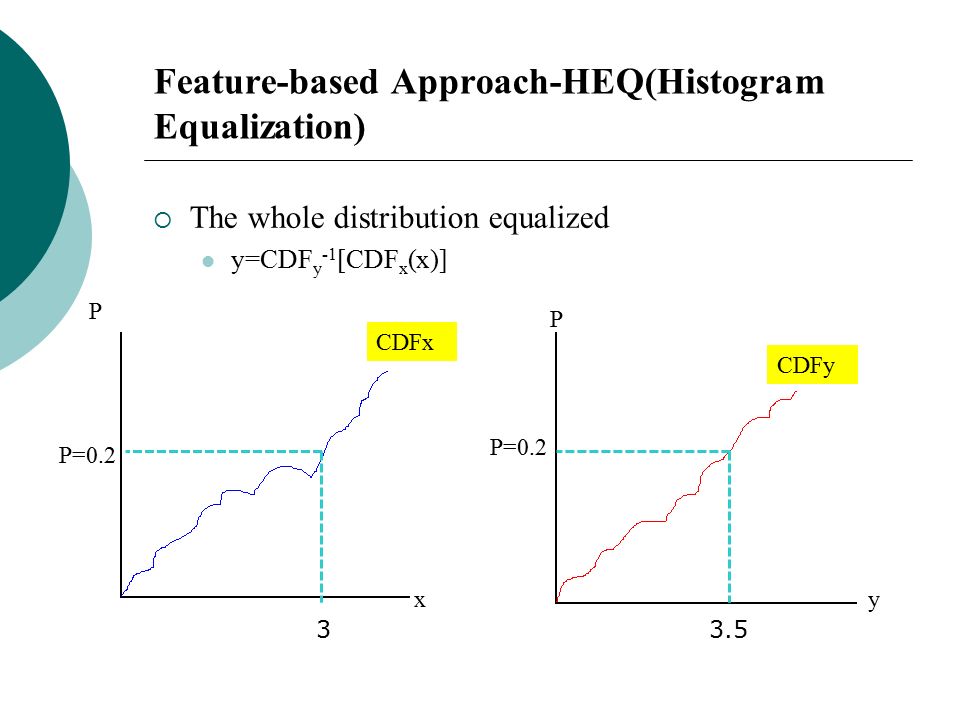 Feature-based Approach-HEQ(Histogram Equalization)

The whole distribution equalized

$y=CDF_y^{-1}[CDF_x(x)]$

P

CDFx

P=0.2

x

3

P

CDFy

P=0.2

y

3.5